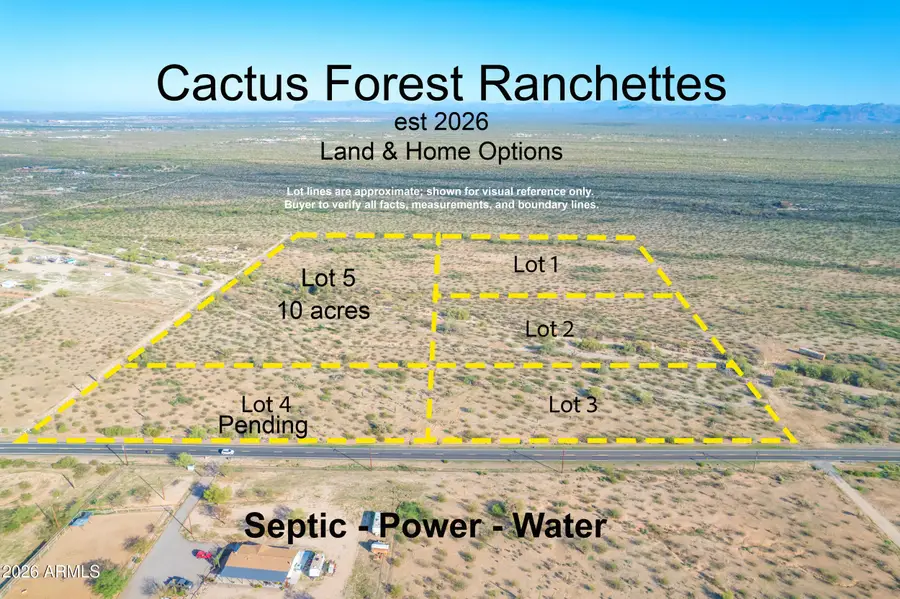 Cactus Forest Ranchettes
est 2026
Land & Home Options

Lot lines are approximate; shown for visual reference only.
Buyer to verify all facts, measurements, and boundary lines.

Lot 5
10 acres

Lot 1

Lot 2

Lot 4
Pending

Lot 3

Septic - Power - Water

2026 ARMLS